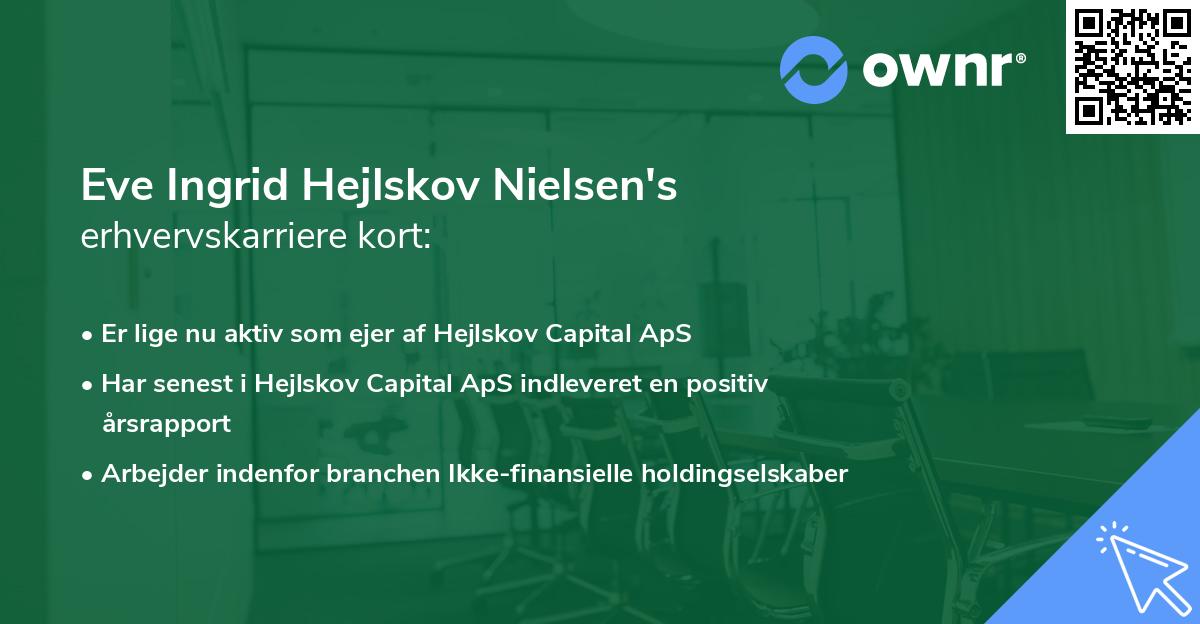 ownr®

Eve Ingrid Hejlskov Nielsen's
erhvervskarriere kort:

• Er lige nu aktiv som ejer af Hejlskov Capital ApS
• Har senest i Hejlskov Capital ApS indleveret en positiv årsrapport
• Arbejder indenfor branchen Ikke-finansielle holdingselskaber